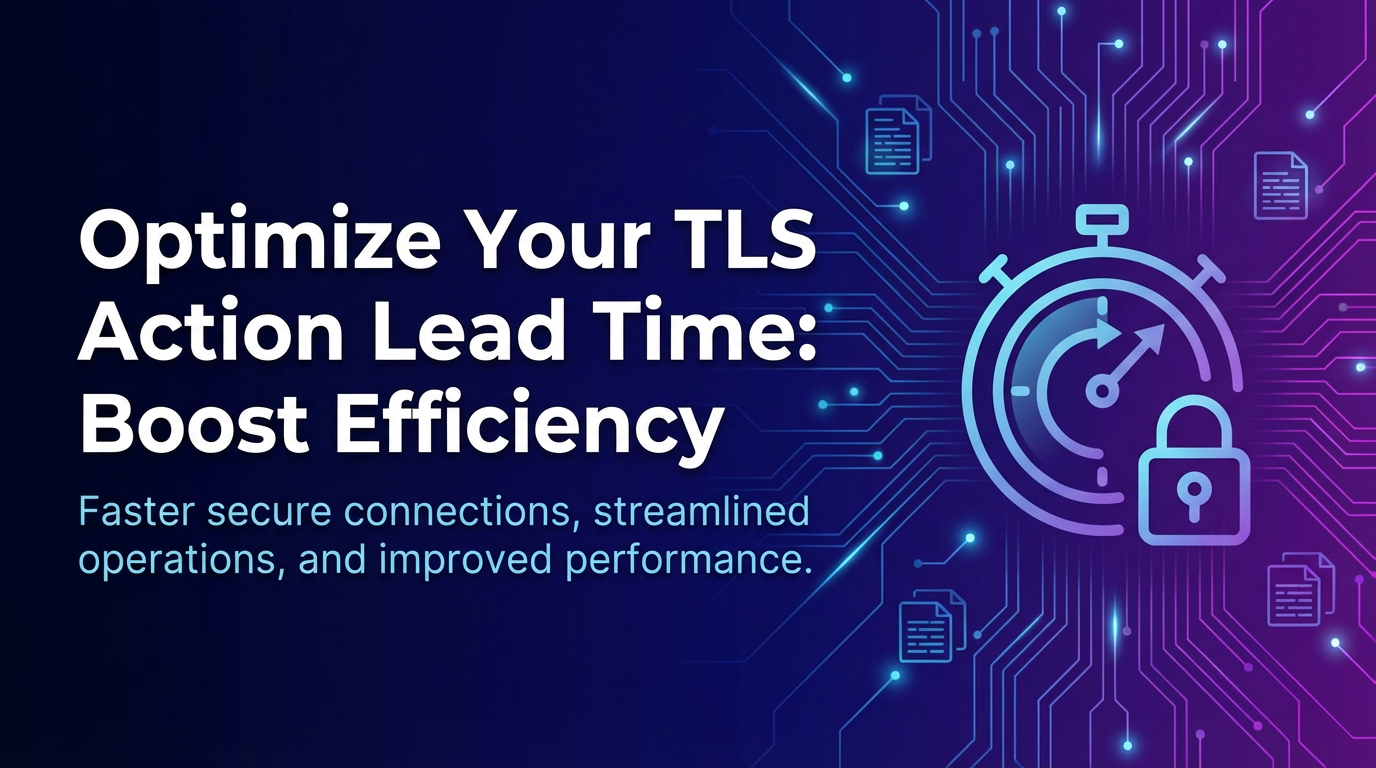 Optimize Your TLS Action Lead Time: Boost Efficiency

Faster secure connections, streamlined operations, and improved performance.